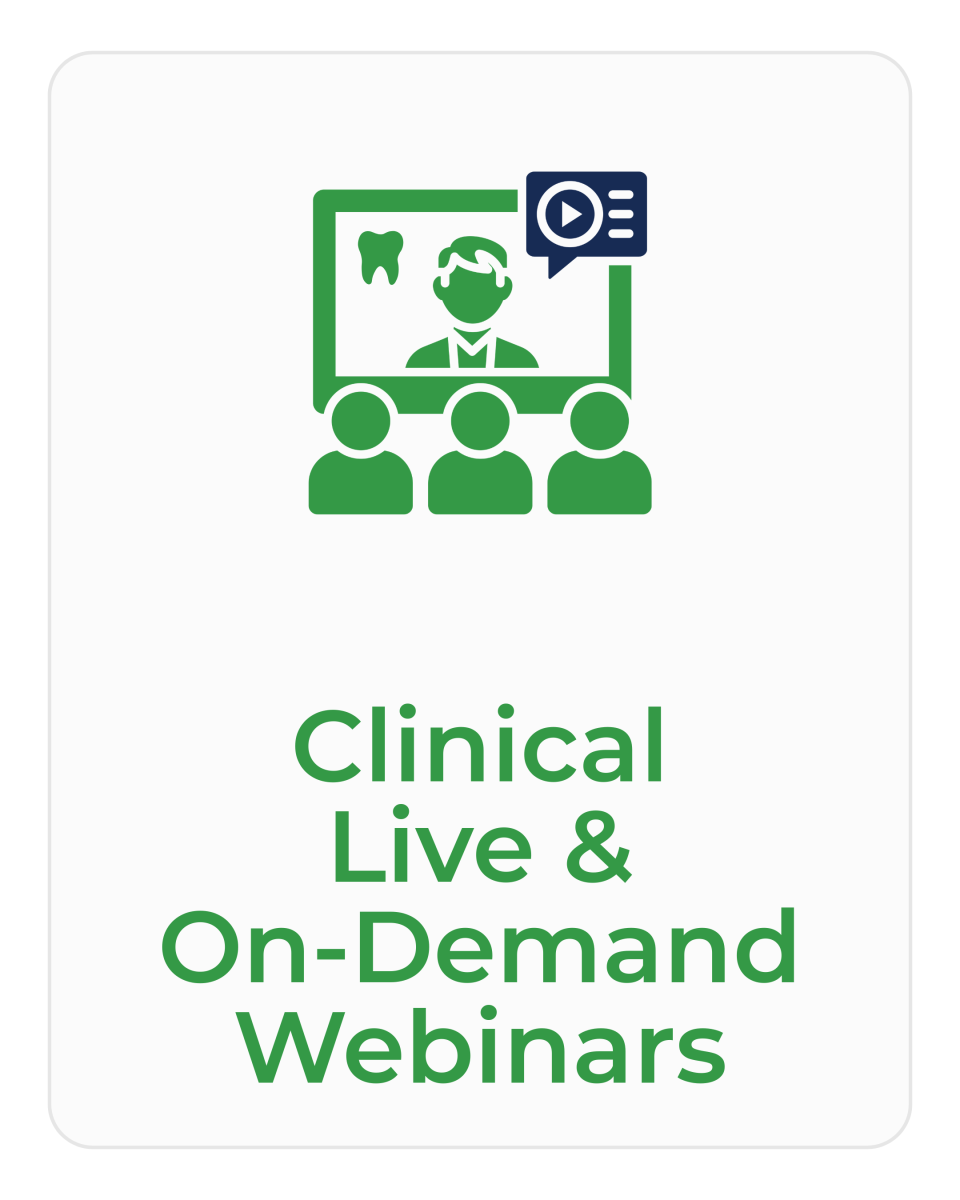 Clinical
Live &
On-Demand
Webinars